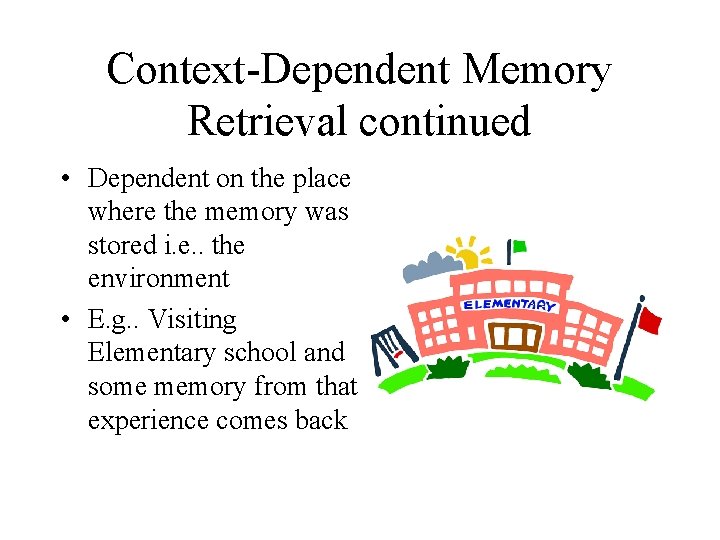 Context-Dependent Memory Retrieval continued

• Dependent on the place where the memory was stored i.e.. the environment
• E.g.. Visiting Elementary school and some memory from that experience comes back

ELEMENTARY